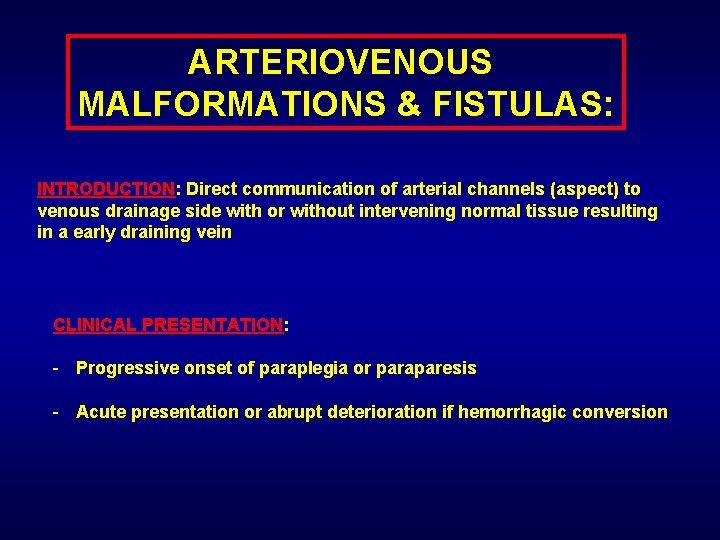 ARTERIOVENOUS
MALFORMATIONS & FISTULAS:

INTRODUCTION: Direct communication of arterial channels (aspect) to venous drainage side with or without intervening normal tissue resulting in a early draining vein

CLINICAL PRESENTATION:

- Progressive onset of paraplegia or paraparesis

- Acute presentation or abrupt deterioration if hemorrhagic conversion